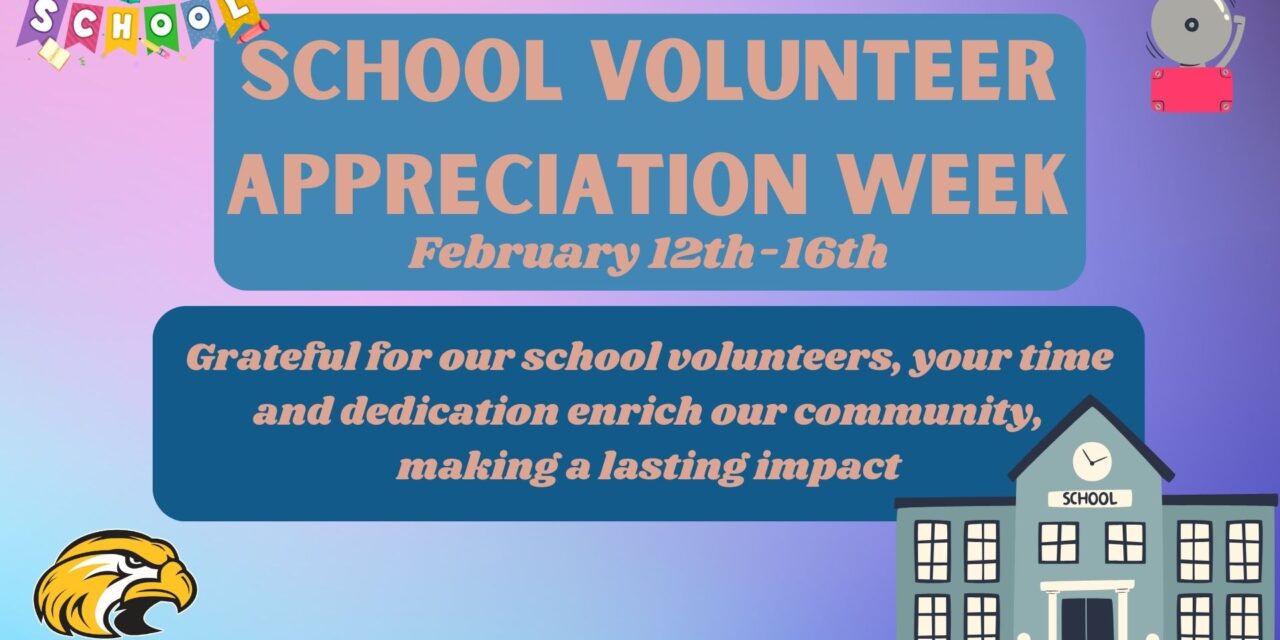 SCHOOL

SCHOOL VOLUNTEER APPRECIATION WEEK

February 12th-16th

Grateful for our school volunteers, your time and dedication enrich our community, making a lasting impact

SCHOOL